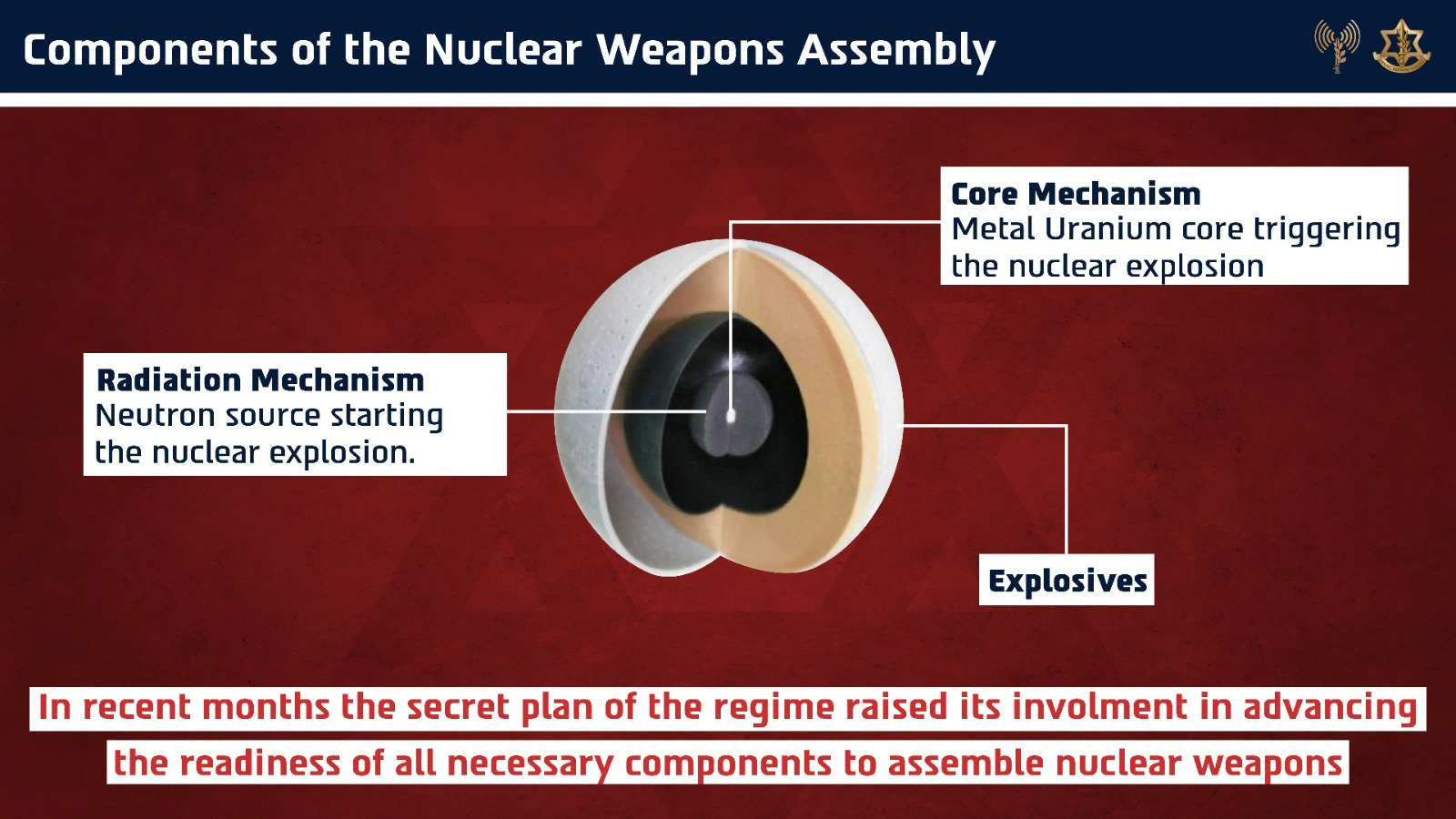 Components of the Nuclear Weapons Assembly

Core Mechanism
Metal Uranium core triggering the nuclear explosion

Radiation Mechanism
Neutron source starting the nuclear explosion.

Explosives

In recent months the secret plan of the regime raised its involment in advancing the readiness of all necessary components to assemble nuclear weapons